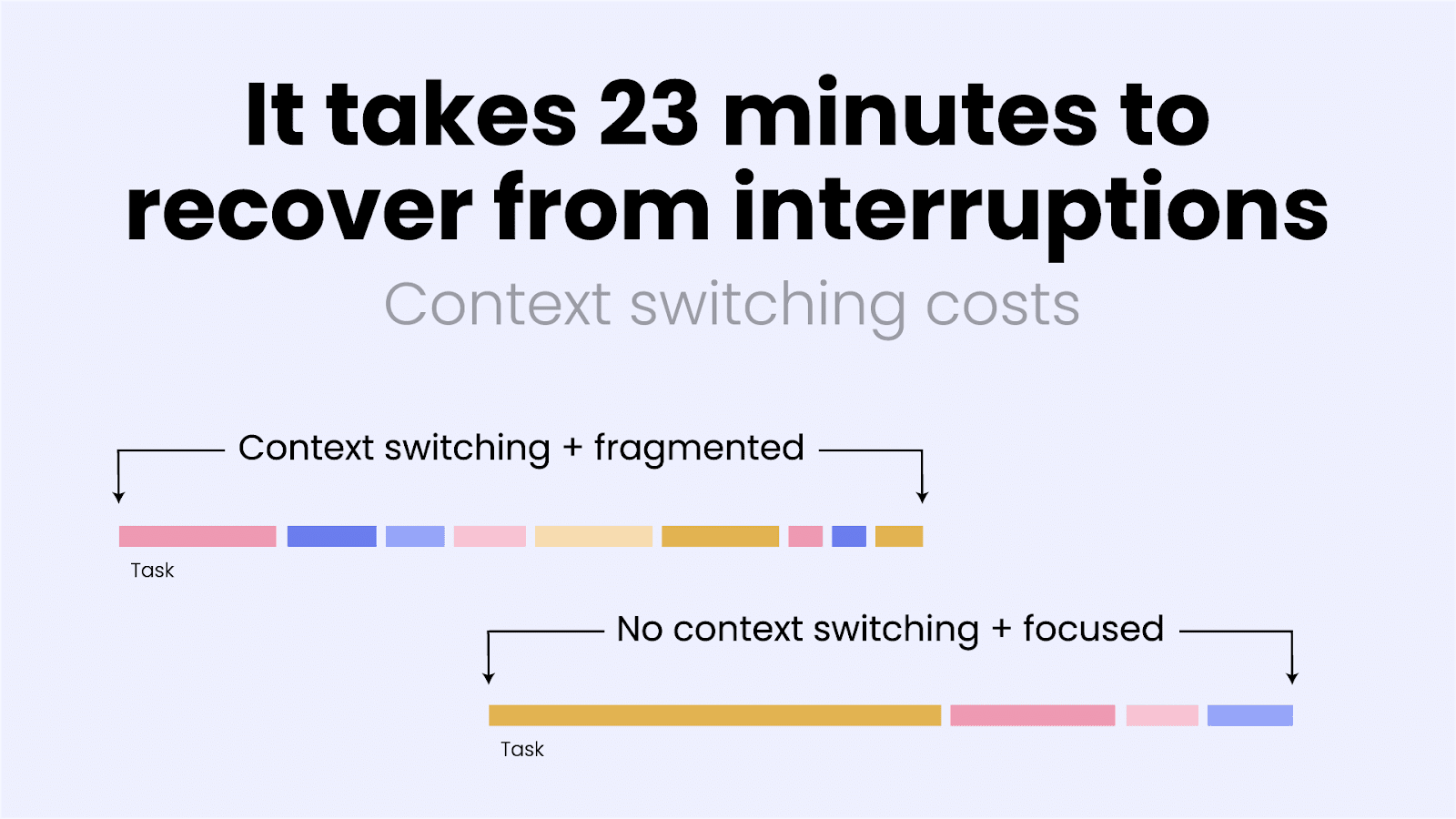 It takes 23 minutes to recover from interruptions

Context switching costs

Context switching + fragmented

Task

No context switching + focused

Task